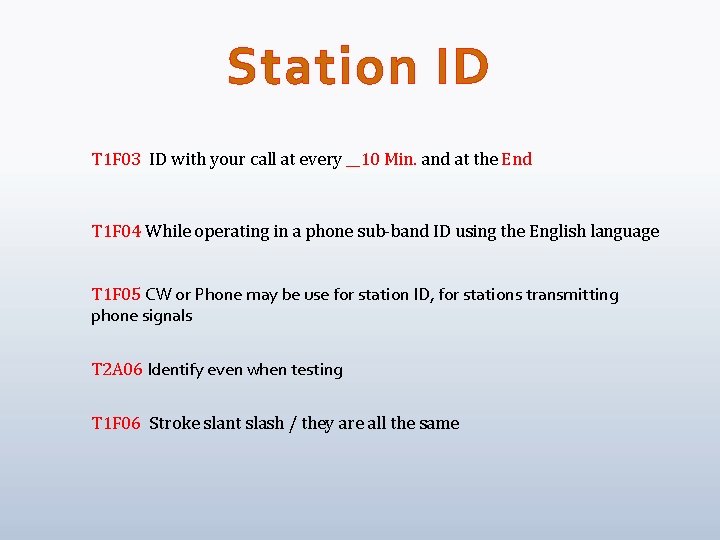 Station ID

T1F03 ID with your call at every __10 Min. and at the End

T1F04 While operating in a phone sub-band ID using the English language

T1F05 CW or Phone may be use for station ID, for stations transmitting phone signals

T2A06 Identify even when testing

T1F06 Stroke slant slash / they are all the same